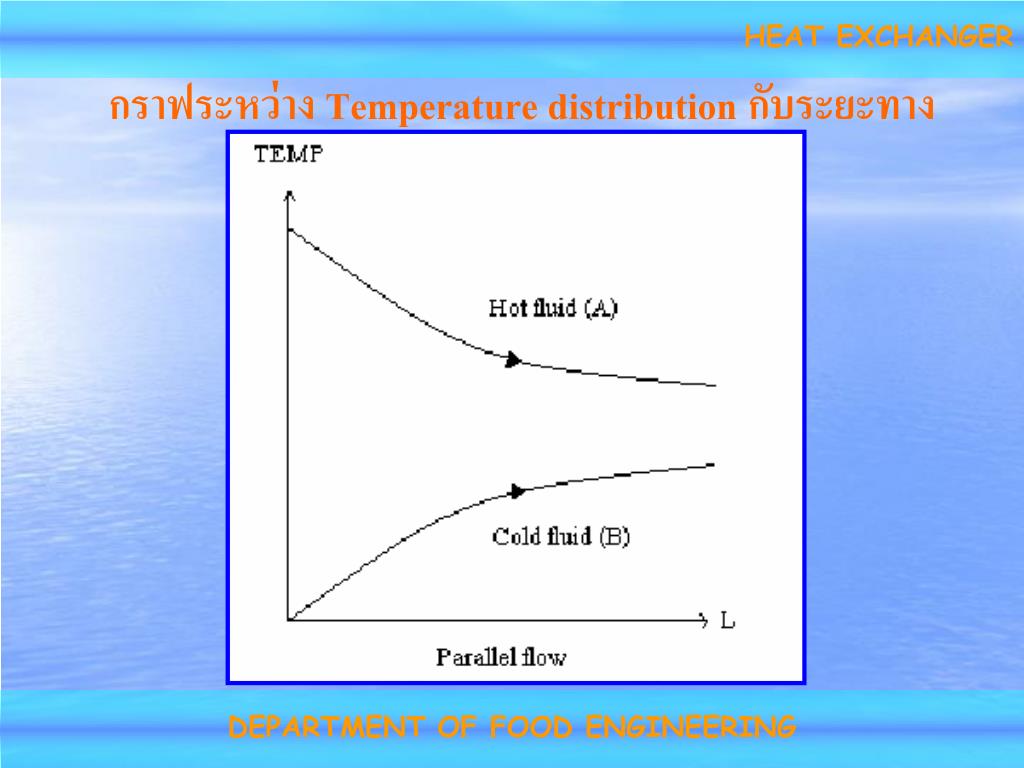 HEAT EXCHANGER

กราฟระหว่าง Temperature distribution กับระยะทาง

TEMP

Hot fluid (A)

Cold fluid (B)

L

Parallel flow

DEPARTMENT OF FOOD ENGINEERING